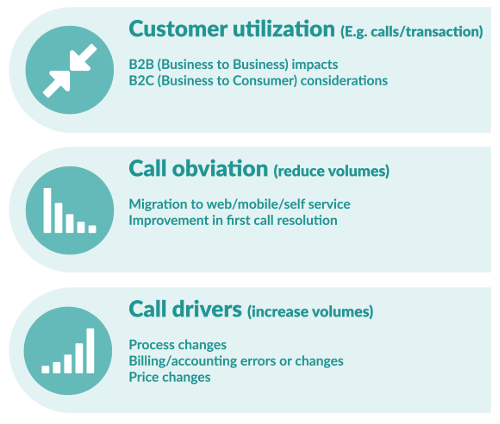 Customer utilization (E.g. calls/transaction)

B2B (Business to Business) impacts
B2C (Business to Consumer) considerations

Call obviation (reduce volumes)

Migration to web/mobile/self service
Improvement in first call resolution

Call drivers (increase volumes)

Process changes
Billing/accounting errors or changes
Price changes